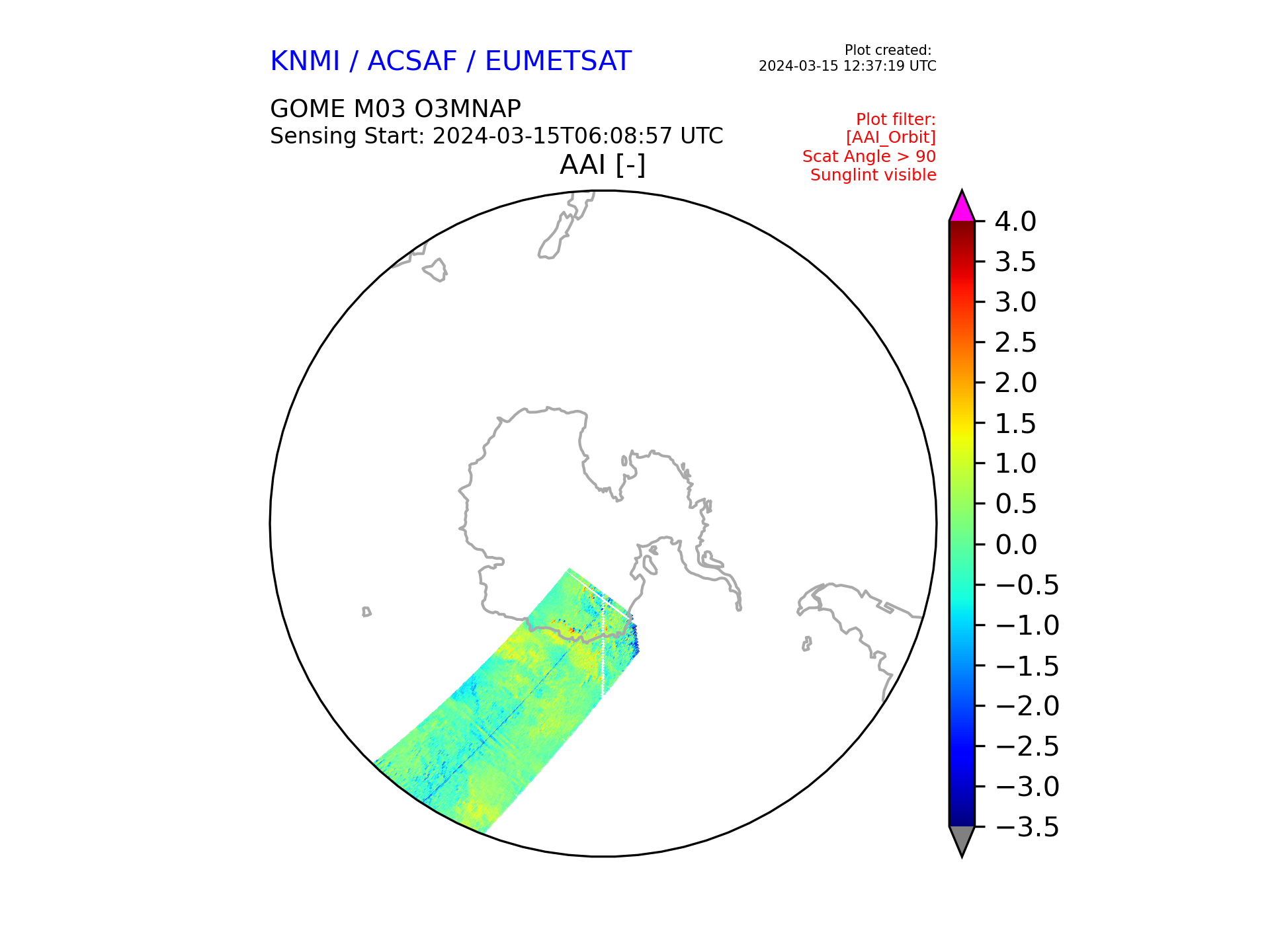 KNMI / ACSAF / EUMETSAT

Plot created:
2024-03-15 12:37:19 UTC

GOME M03 O3MNAP
Sensing Start: 2024-03-15T06:08:57 UTC

Plot filter:
[AAI_Orbit]
Scat Angle > 90
Sunglint visible

AAI [-]

4.0
3.5
3.0
2.5
2.0
1.5
1.0
0.5
0.0
−0.5
−1.0
−1.5
−2.0
−2.5
−3.0
−3.5